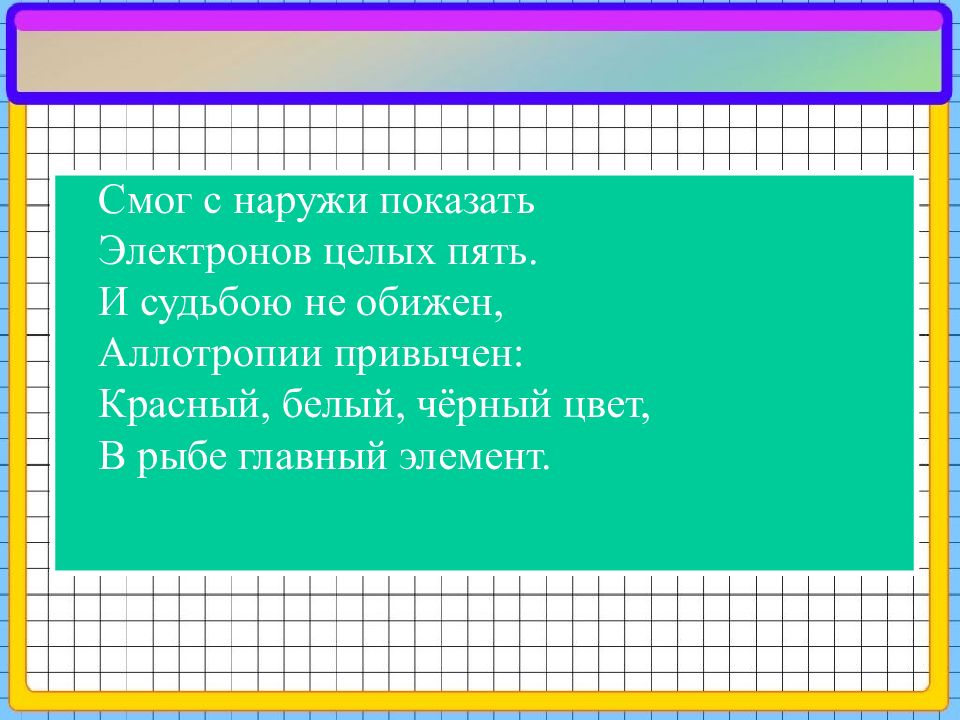 Смог с наружи показать
Электронов целых пять.
И судьбою не обижен,
Аллотропии привычен:
Красный, белый, чёрный цвет,
В рыбе главный элемент.